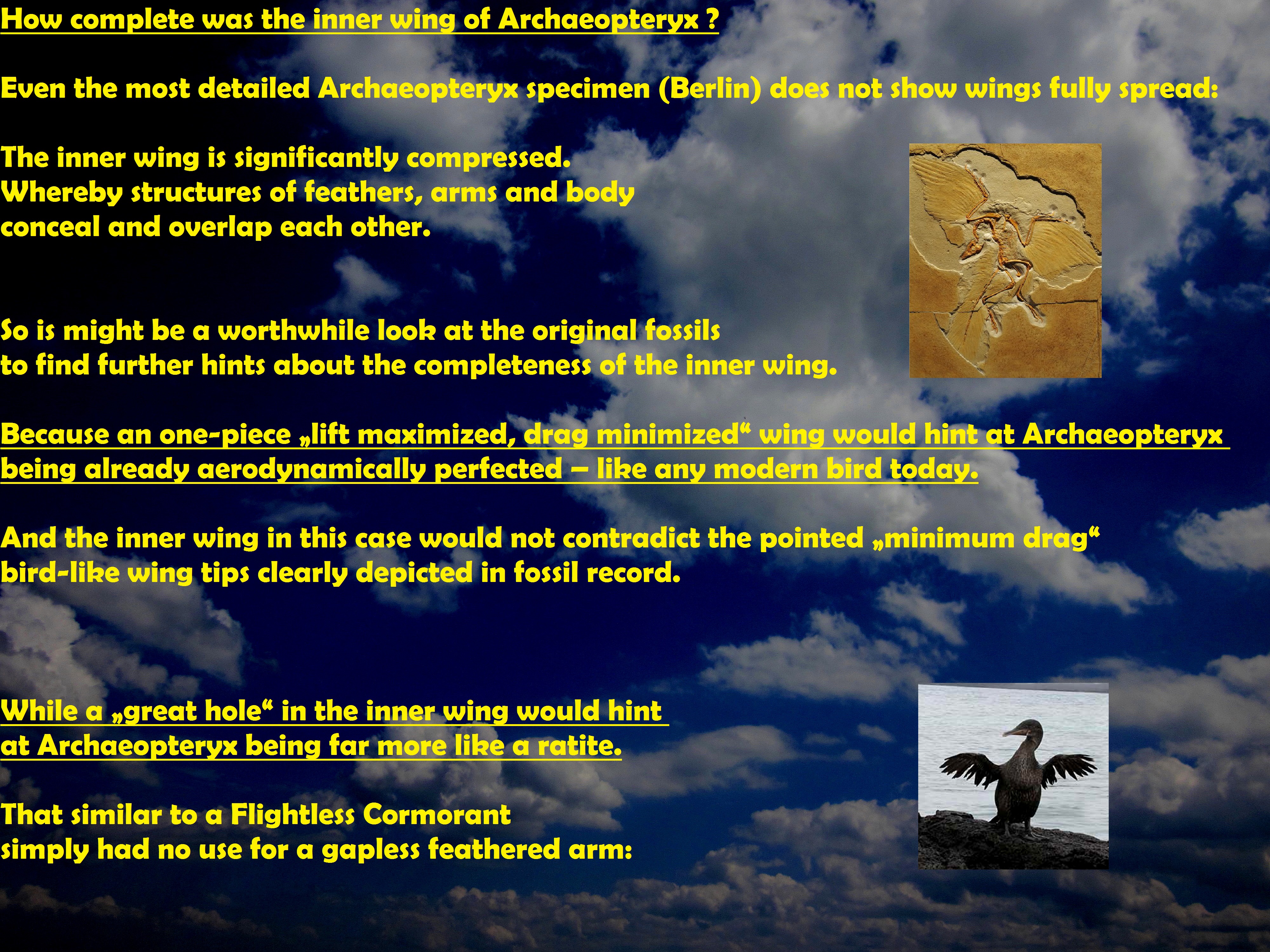 How complete was the inner wing of Archaeopteryx ?

Even the most detailed Archaeopteryx specimen (Berlin) does not show wings fully spread:

The inner wing is significantly compressed.
Whereby structures of feathers, arms and body conceal and overlap each other.

So is might be a worthwhile look at the original fossils to find further hints about the completeness of the inner wing.

Because an one-piece „lift maximized, drag minimized“ wing would hint at Archaeopteryx being already aerodynamically perfected – like any modern bird today.

And the inner wing in this case would not contradict the pointed „minimum drag“ bird-like wing tips clearly depicted in fossil record.

While a „great hole“ in the inner wing would hint at Archaeopteryx being far more like a ratite.

That similar to a Flightless Cormorant simply had no use for a gapless feathered arm: